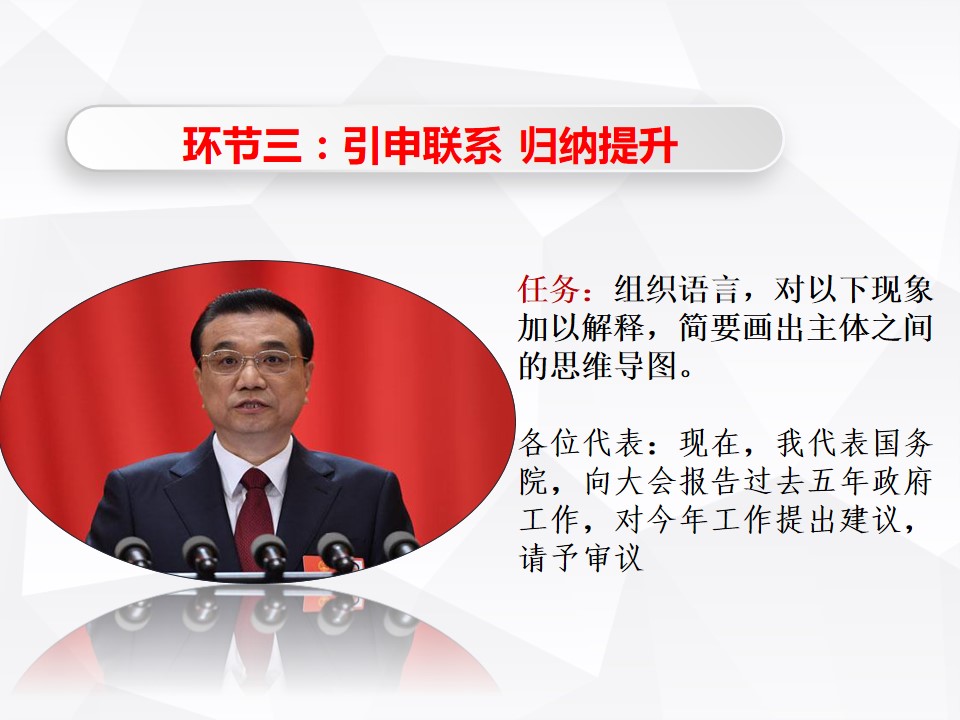 环节三：引申联系 归纳提升

任务：组织语言，对以下现象加以解释，简要画出主体之间的思维导图。

各位代表：现在，我代表国务院，向大会报告过去五年政府工作，对今年工作提出建议，请予审议